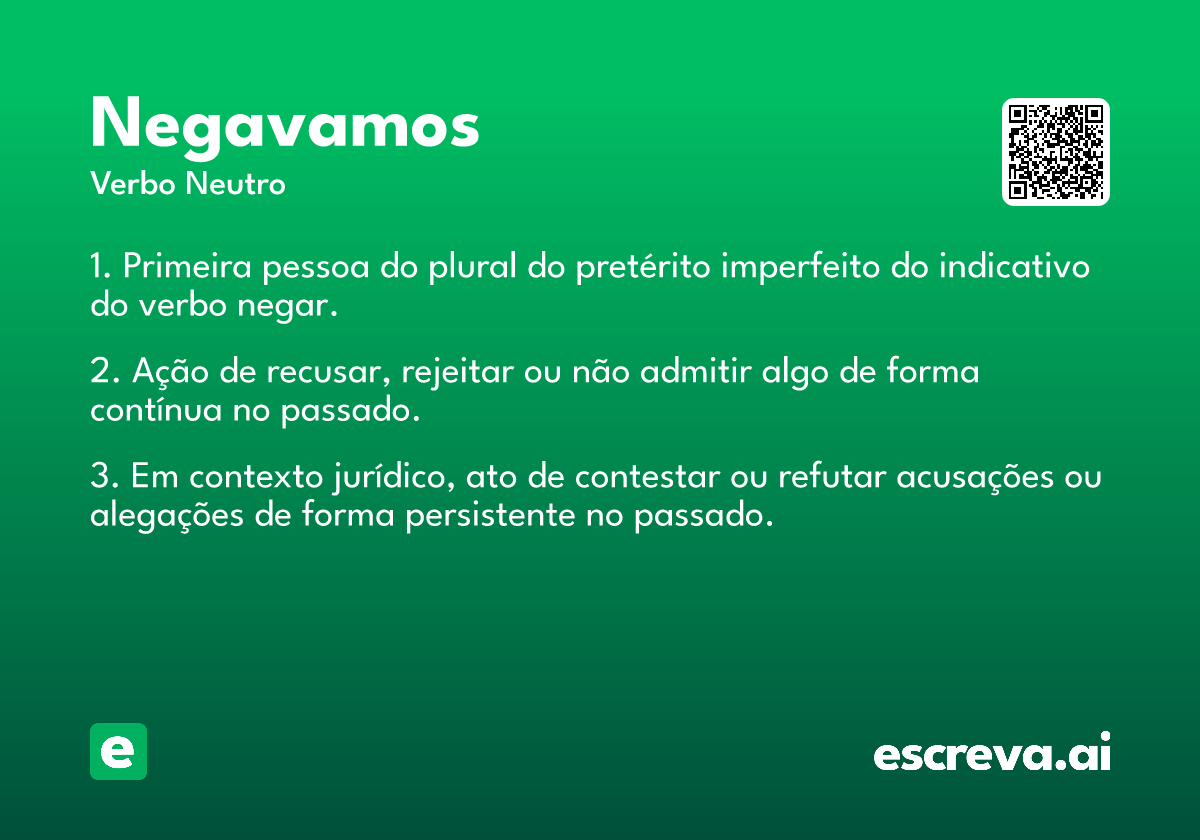 Negavamos
Verbo Neutro

1. Primeira pessoa do plural do pretérito imperfeito do indicativo do verbo negar.

2. Ação de recusar, rejeitar ou não admitir algo de forma contínua no passado.

3. Em contexto jurídico, ato de contestar ou refutar acusações ou alegações de forma persistente no passado.

e

escreva.ai